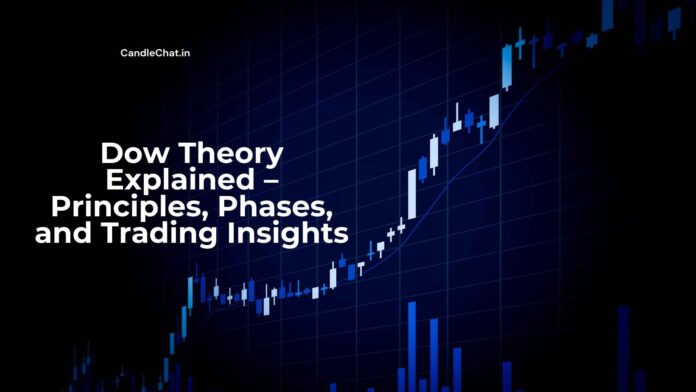 CandleChat.in

Dow Theory Explained – Principles, Phases, and Trading Insights